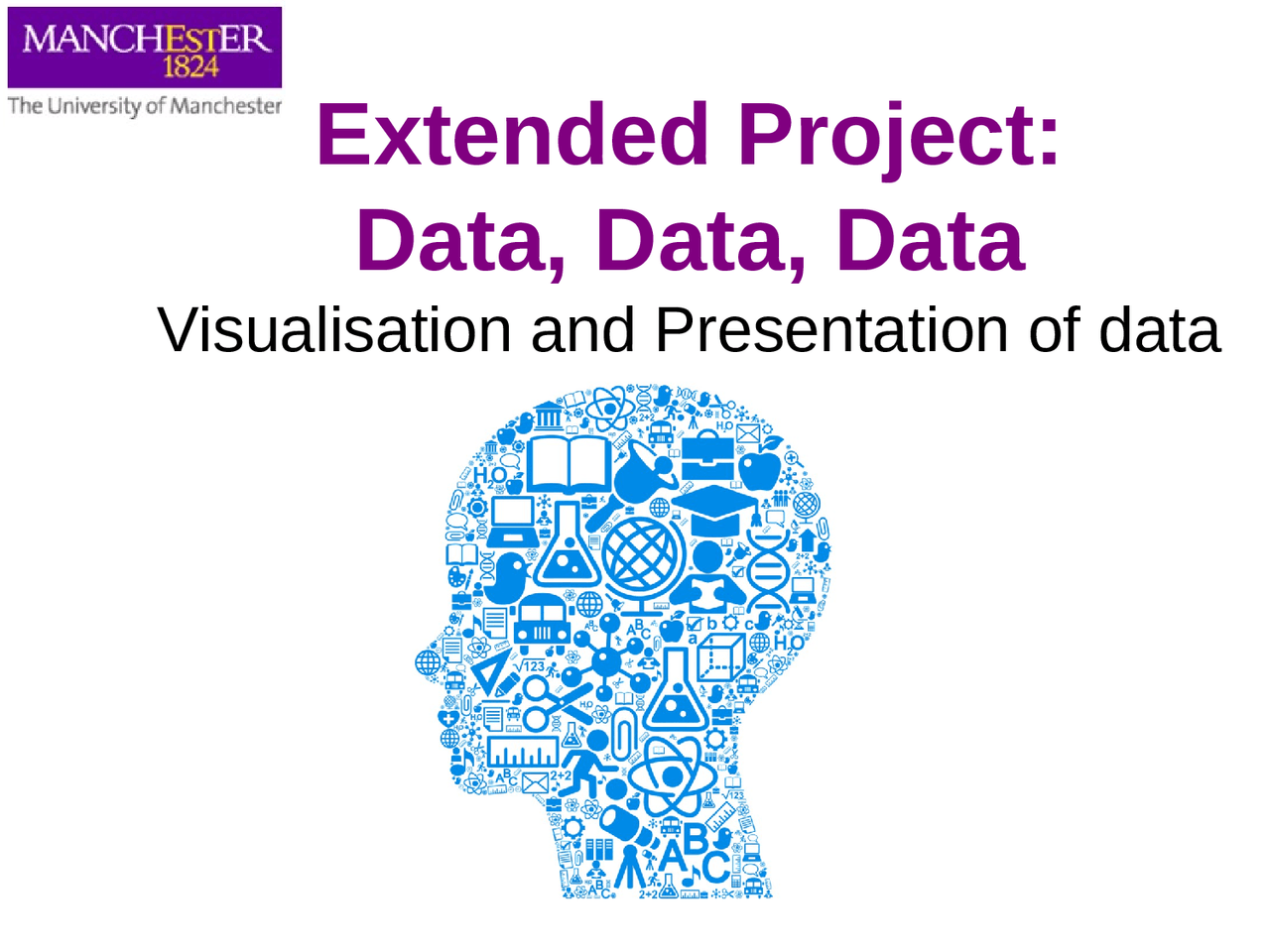 MANCHESTER
1824
The University of Manchester

Extended Project:
Data, Data, Data

Visualisation and Presentation of data